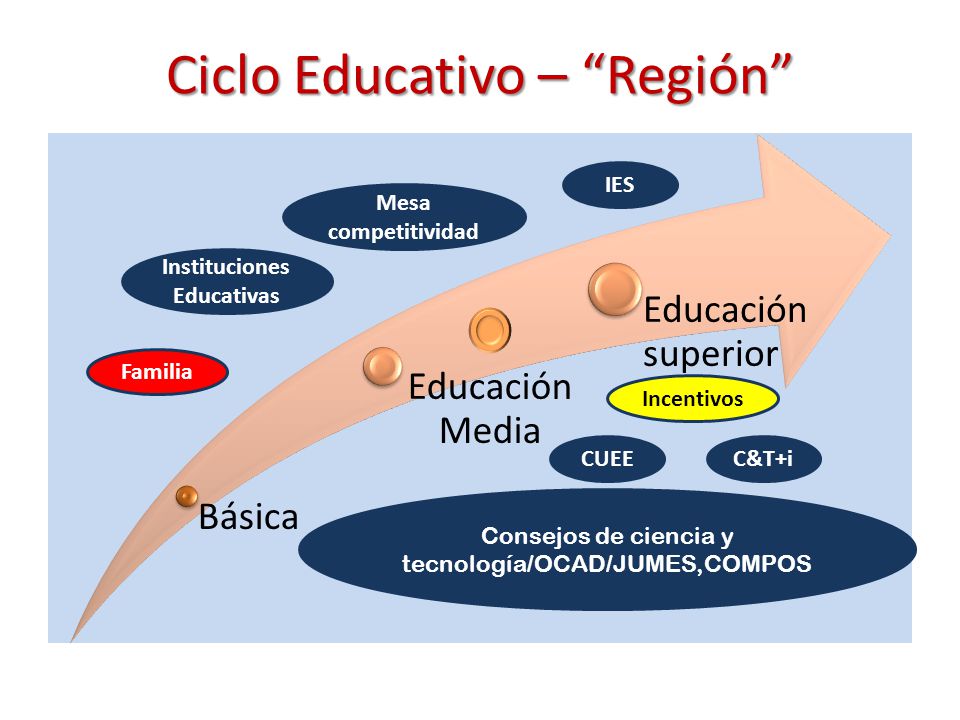 Ciclo Educativo – “Región”

IES

Mesa competitividad

Instituciones Educativas

Familia

Educación superior

Educación Media

Incentivos

CUEE

C&T+i

Básica

Consejos de ciencia y tecnología/OCAD/JUMES,COMPOS